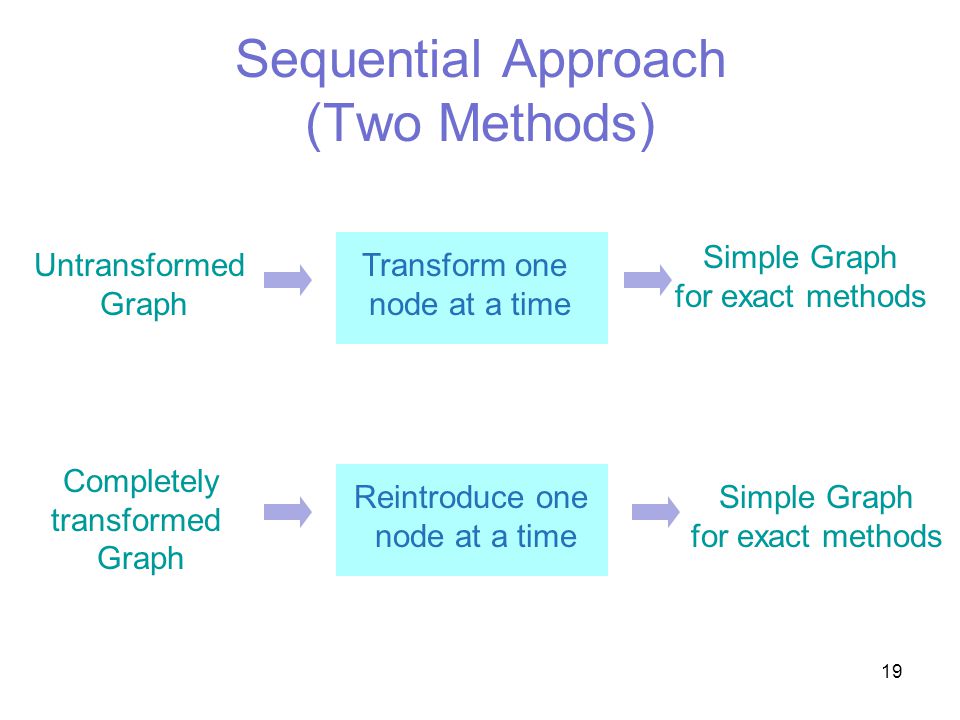 Sequential Approach (Two Methods)

Untransformed Graph

Transform one node at a time

Simple Graph for exact methods

Completely transformed Graph

Reintroduce one node at a time

Simple Graph for exact methods

19